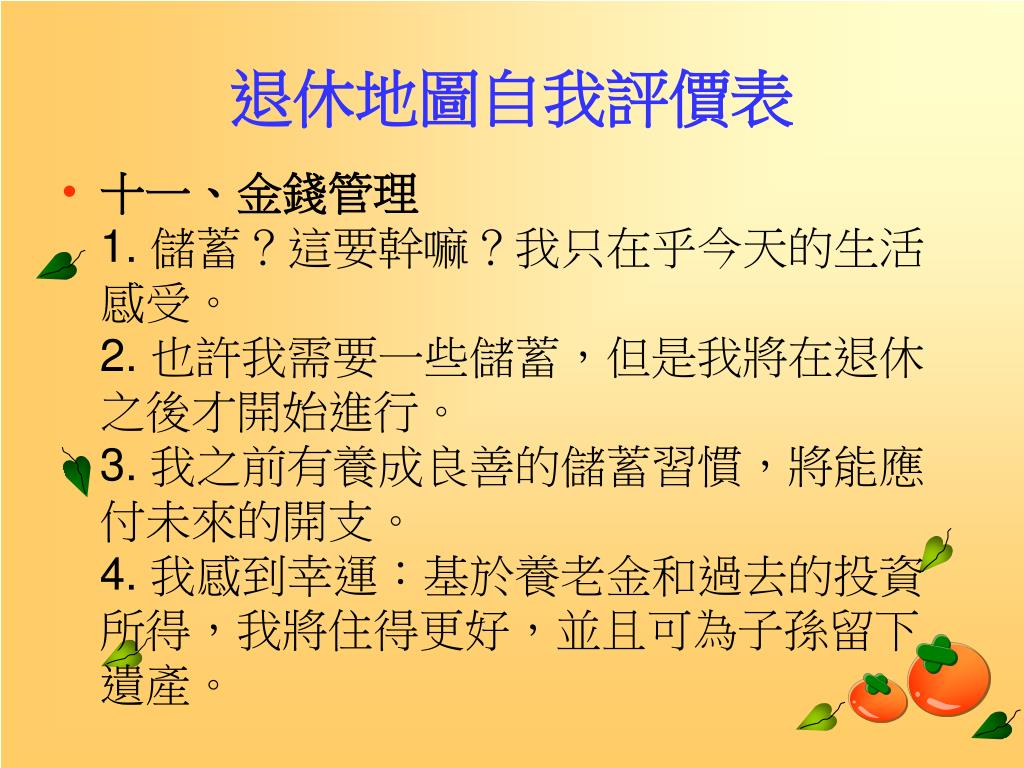 退休地圖自我評價表

• 十一、金錢管理
1. 儲蓄？這要幹嘛？我只在乎今天的生活感受。
2. 也許我需要一些儲蓄，但是我將在退休之後才開始進行。
3. 我之前有養成良善的儲蓄習慣，將能應付未來的開支。
4. 我感到幸運：基於養老金和過去的投資所得，我將住得更好，並且可為子孫留下遺產。